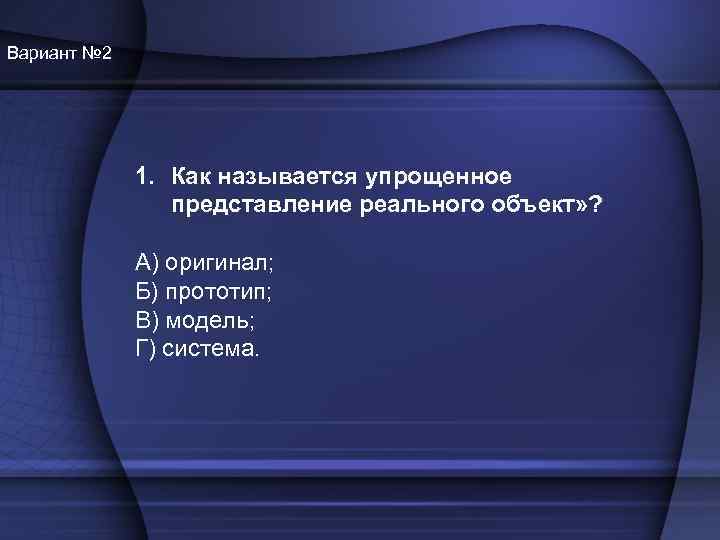 Вариант №2

1. Как называется упрощенное представление реального объект»?

А) оригинал;
Б) прототип;
В) модель;
Г) система.